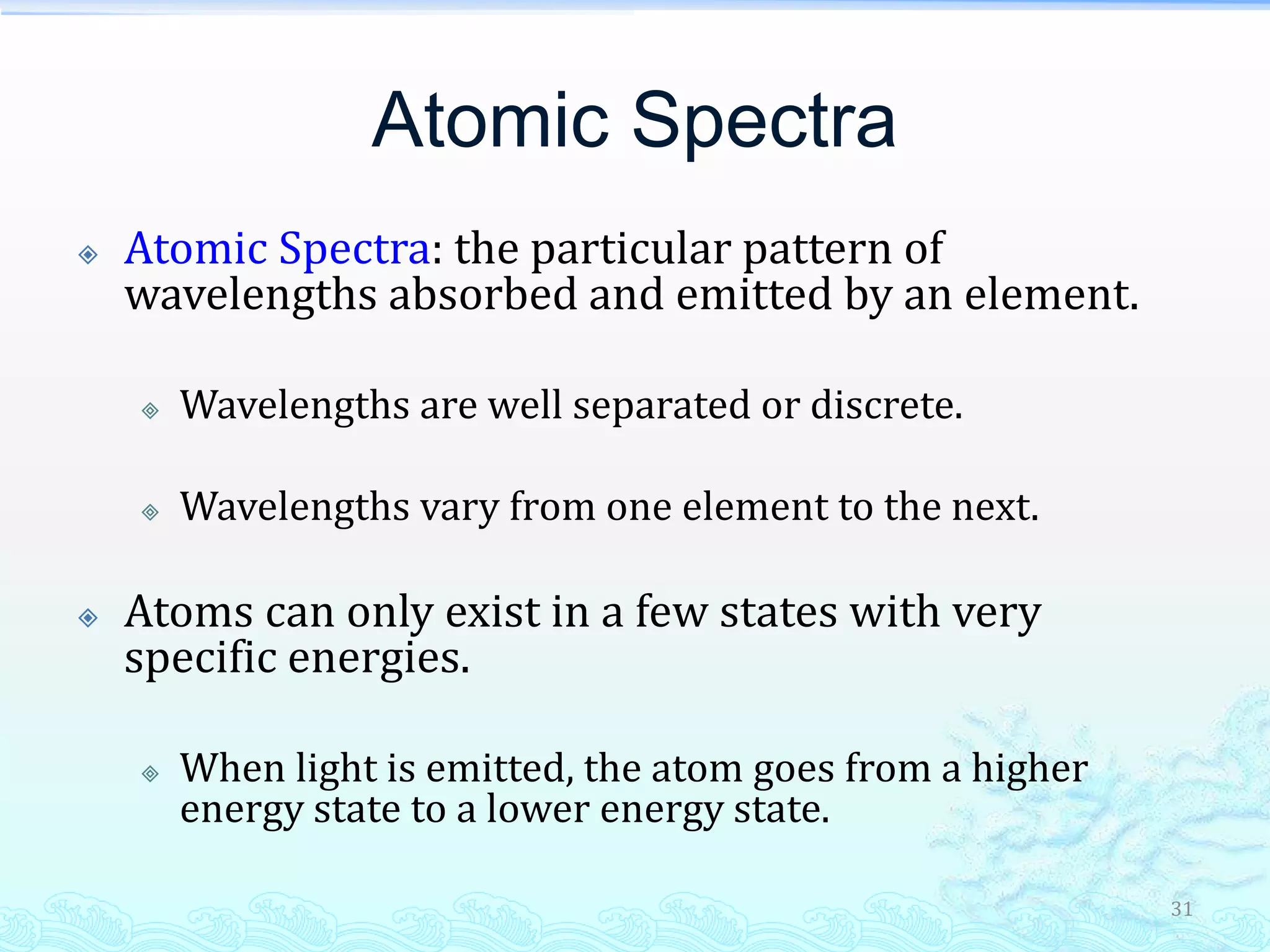 Atomic Spectra

Atomic Spectra: the particular pattern of wavelengths absorbed and emitted by an element.

Wavelengths are well separated or discrete.

Wavelengths vary from one element to the next.

Atoms can only exist in a few states with very specific energies.

When light is emitted, the atom goes from a higher energy state to a lower energy state.

31